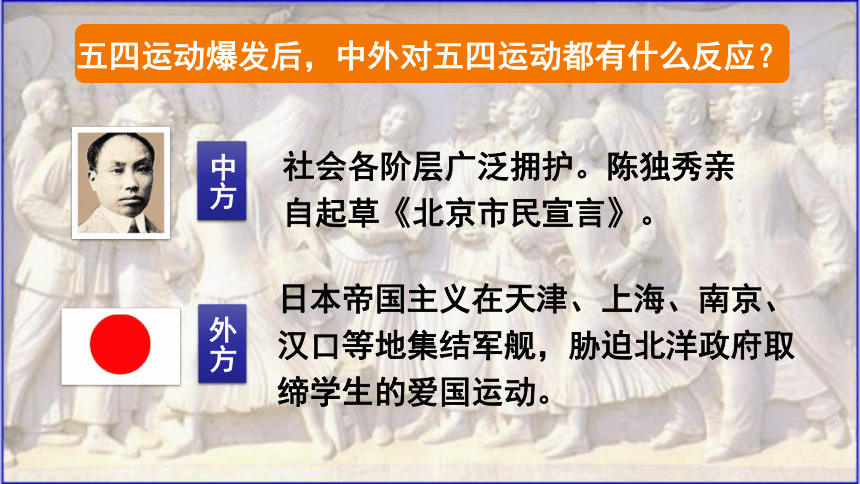 五四运动爆发后，中外对五四运动都有什么反应？

中方

社会各阶层广泛拥护。陈独秀亲自起草《北京市民宣言》。

外方

日本帝国主义在天津、上海、南京、汉口等地集结军舰，胁迫北洋政府取缔学生的爱国运动。